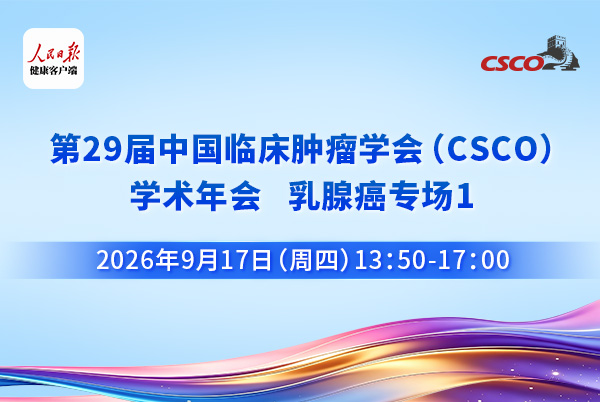 人民日报
健康客户端

CSCO

第29届中国临床肿瘤学会（CSCO）
学术年会　乳腺癌专场1

2026年9月17日（周四）13:50-17:00